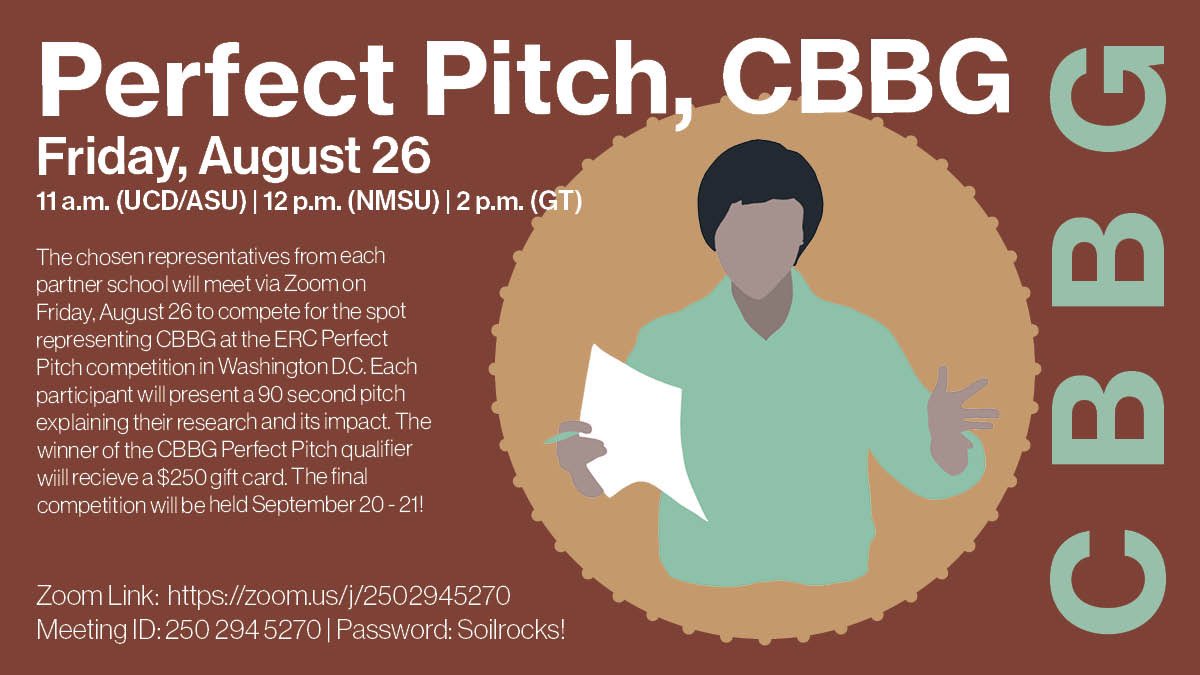 Perfect Pitch, CBBG

Friday, August 26

11 a.m. (UCD/ASU) | 12 p.m. (NMSU) | 2 p.m. (GT)

The chosen representatives from each partner school will meet via Zoom on Friday, August 26 to compete for the spot representing CBBG at the ERC Perfect Pitch competition in Washington D.C. Each participant will present a 90 second pitch explaining their research and its impact. The winner of the CBBG Perfect Pitch qualifier wiill recieve a $250 gift card. The final competition will be held September 20 - 21!

Zoom Link: https://zoom.us/j/2502945270
Meeting ID: 250 294 5270 | Password: Soilrocks!

CBBG